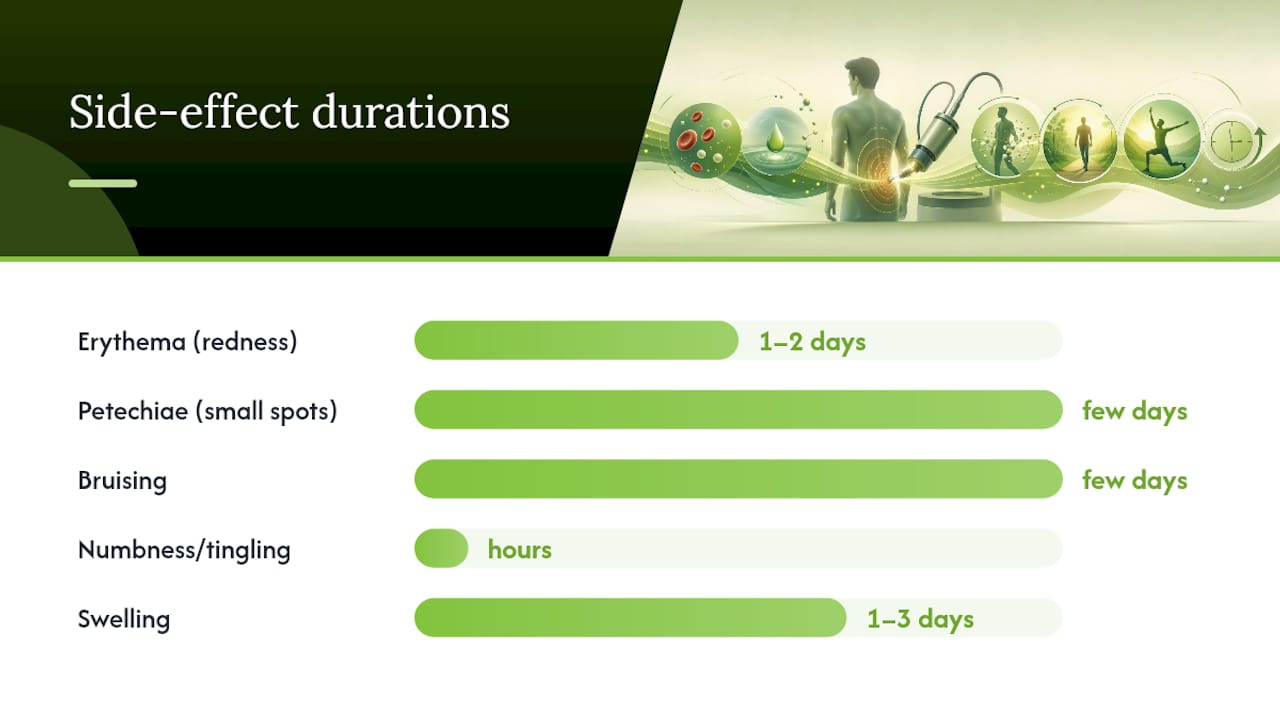 Side-effect durations

Erythema (redness) 1–2 days
Petechiae (small spots) few days
Bruising few days
Numbness/tingling hours
Swelling 1–3 days